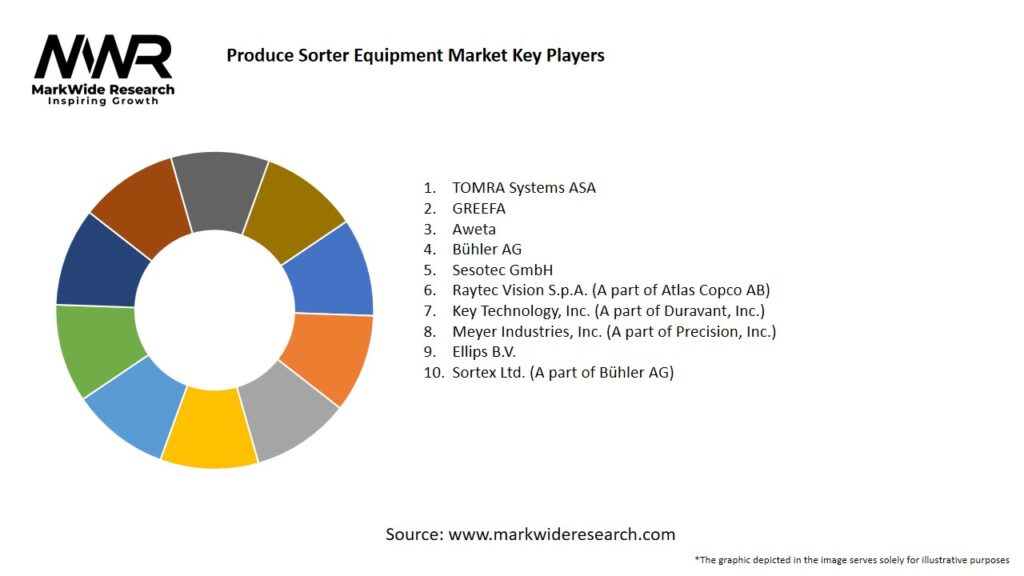 MWR
MarkWide Research
Inspiring Growth

Produce Sorter Equipment Market Key Players

1. TOMRA Systems ASA
2. GREEFA
3. Aweta
4. Bühler AG
5. Sesotec GmbH
6. Raytec Vision S.p.A. (A part of Atlas Copco AB)
7. Key Technology, Inc. (A part of Duravant, Inc.)
8. Meyer Industries, Inc. (A part of Precision, Inc.)
9. Ellips B.V.
10. Sortex Ltd. (A part of Bühler AG)

Source: www.markwideresearch.com

*The graphic depicted in the image serves solely for illustrative purposes